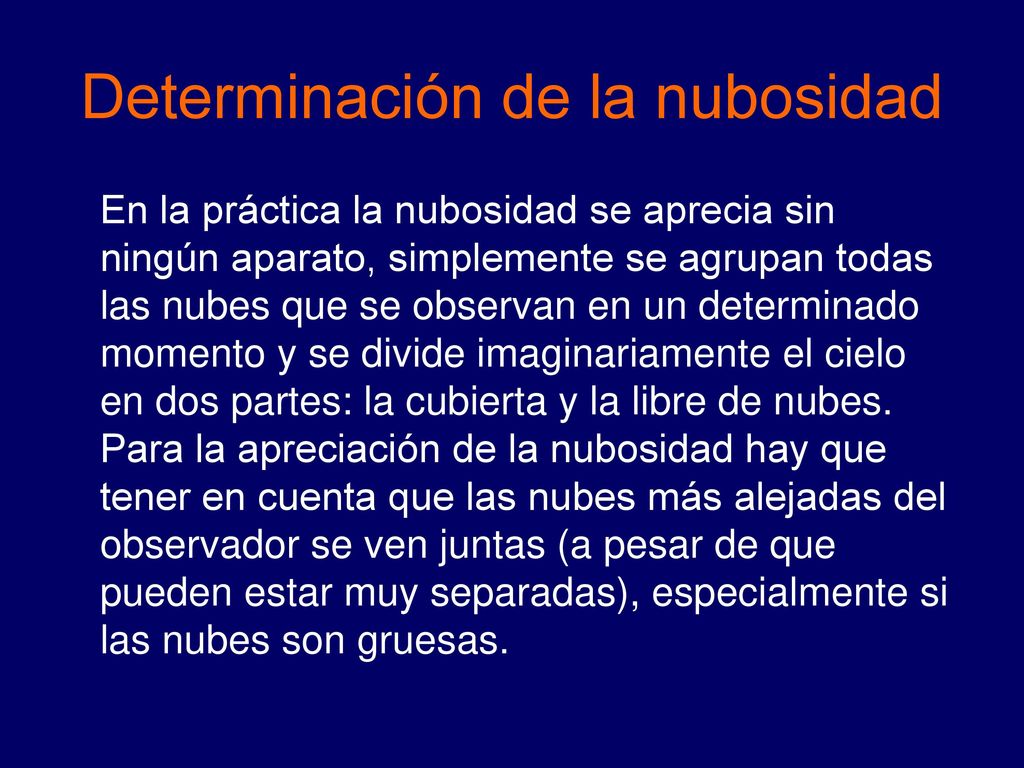 Determinación de la nubosidad

En la práctica la nubosidad se aprecia sin ningún aparato, simplemente se agrupan todas las nubes que se observan en un determinado momento y se divide imaginariamente el cielo en dos partes: la cubierta y la libre de nubes. Para la apreciación de la nubosidad hay que tener en cuenta que las nubes más alejadas del observador se ven juntas (a pesar de que pueden estar muy separadas), especialmente si las nubes son gruesas.